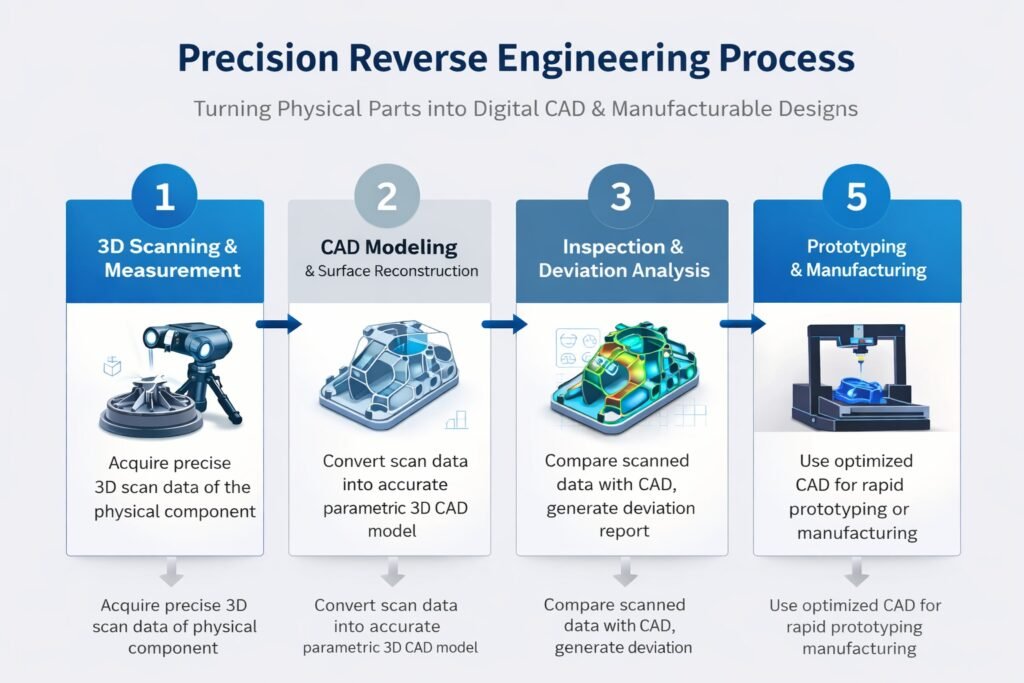 Precision Reverse Engineering Process

Turning Physical Parts into Digital CAD & Manufacturable Designs

1

3D Scanning & Measurement

Acquire precise 3D scan data of the physical component

Acquire precise 3D scan data of physical component

2

CAD Modeling & Surface Reconstruction

Convert scan data into accurate parametric 3D CAD model

Convert scan data into accurate parametric 3D CAD model

3

Inspection & Deviation Analysis

Compare scanned data with CAD, generate deviation report

Compare scanned data with CAD, generate deviation

5

Prototyping & Manufacturing

Use optimized CAD for rapid prototyping or manufacturing

Use optimized CAD for rapid prototyping manufacturing